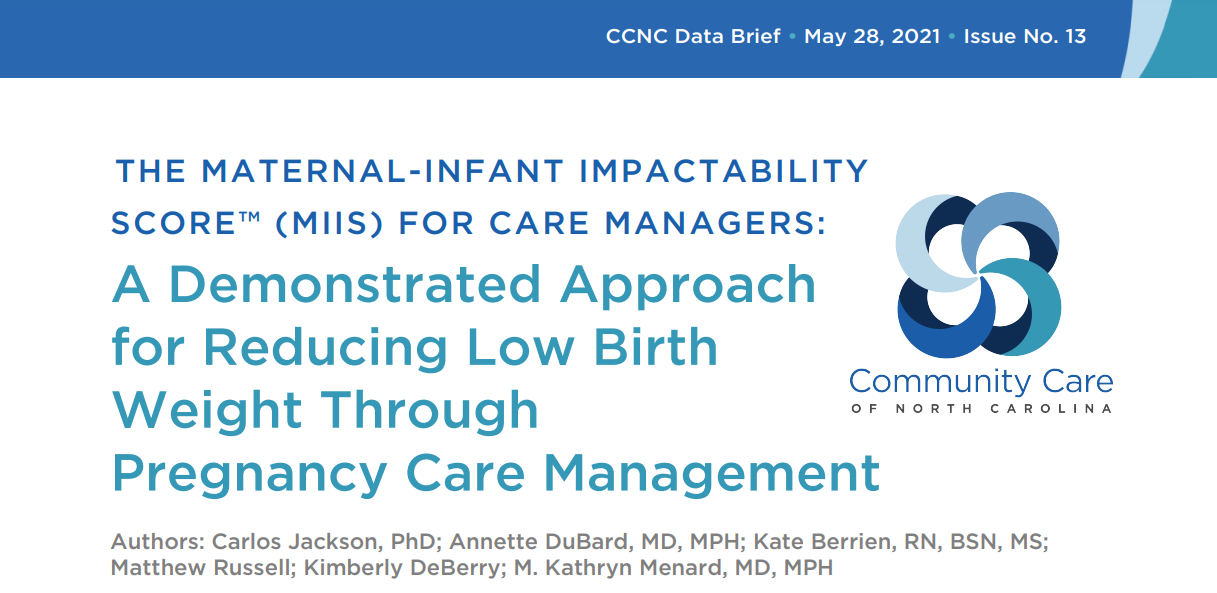 CCNC Data Brief • May 28, 2021 • Issue No. 13

THE MATERNAL-INFANT IMPACTABILITY SCORE™ (MIIS) FOR CARE MANAGERS:

A Demonstrated Approach for Reducing Low Birth Weight Through Pregnancy Care Management

Community Care
OF NORTH CAROLINA

Authors: Carlos Jackson, PhD; Annette DuBard, MD, MPH; Kate Berrien, RN, BSN, MS; Matthew Russell; Kimberly DeBerry; M. Kathryn Menard, MD, MPH